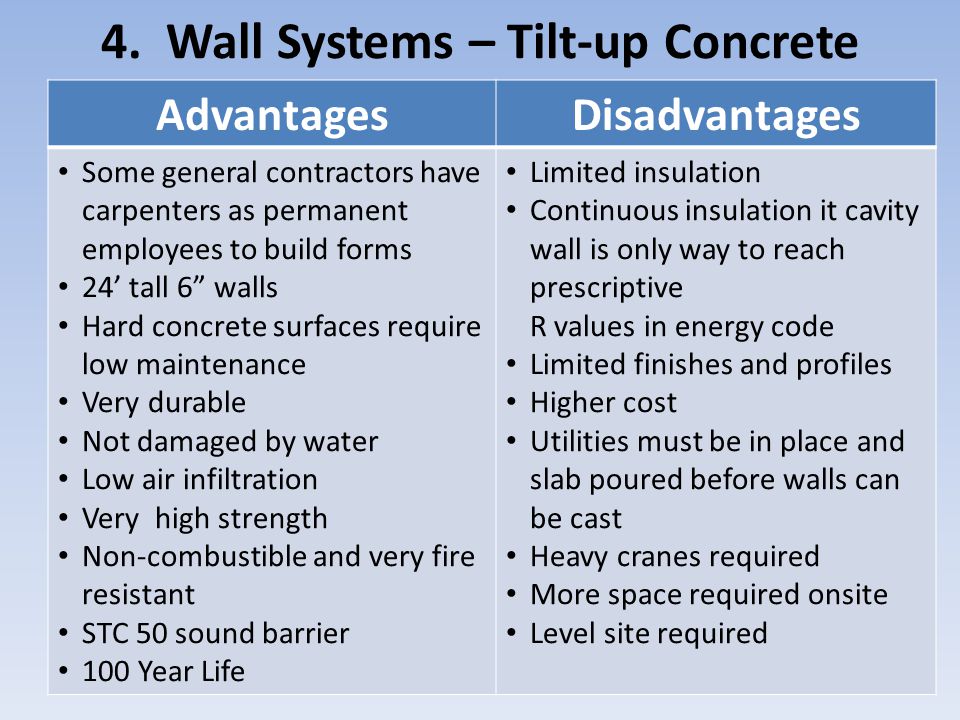 4. Wall Systems – Tilt-up Concrete

| Advantages | Disadvantages |
|---|---|
| • Some general contractors have carpenters as permanent employees to build forms<br>• 24’ tall 6” walls<br>• Hard concrete surfaces require low maintenance<br>• Very durable<br>• Not damaged by water<br>• Low air infiltration<br>• Very high strength<br>• Non-combustible and very fire resistant<br>• STC 50 sound barrier<br>• 100 Year Life | • Limited insulation<br>• Continuous insulation it cavity wall is only way to reach prescriptive R values in energy code<br>• Limited finishes and profiles<br>• Higher cost<br>• Utilities must be in place and slab poured before walls can be cast<br>• Heavy cranes required<br>• More space required onsite<br>• Level site required |